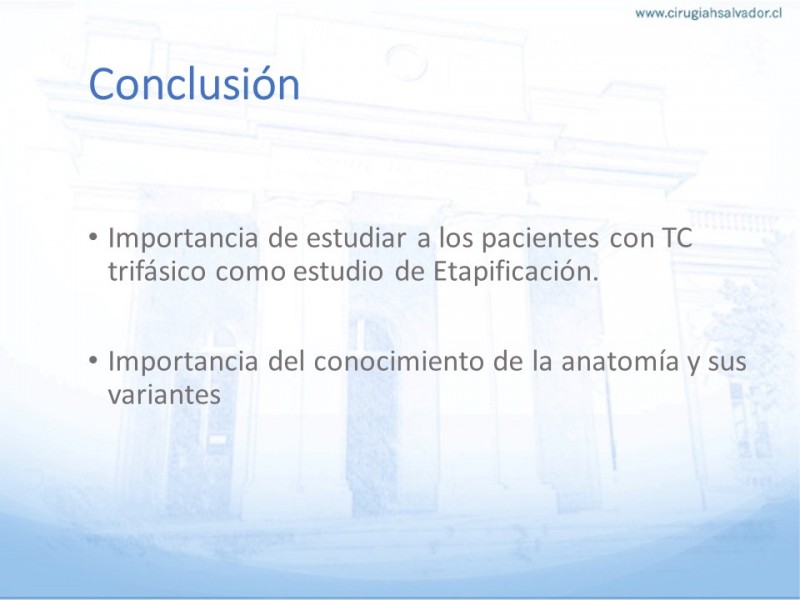 www.cirugiahsalvador.cl

Conclusión

• Importancia de estudiar a los pacientes con TC trifásico como estudio de Etapificación.

• Importancia del conocimiento de la anatomía y sus variantes